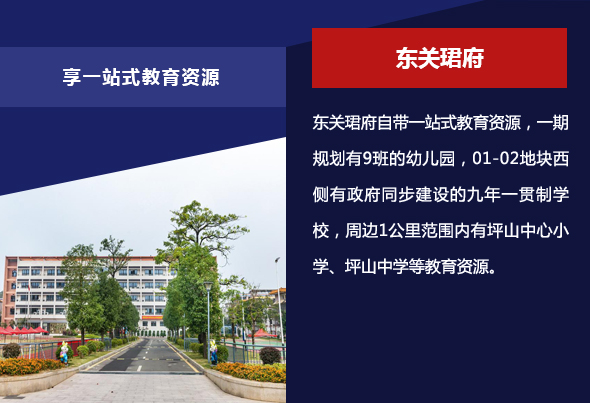 享一站式教育资源

东关珺府

东关珺府自带一站式教育资源，一期规划有9班的幼儿园，01-02地块西侧有政府同步建设的九年一贯制学校，周边1公里范围内有坪山中心小学、坪山中学等教育资源。